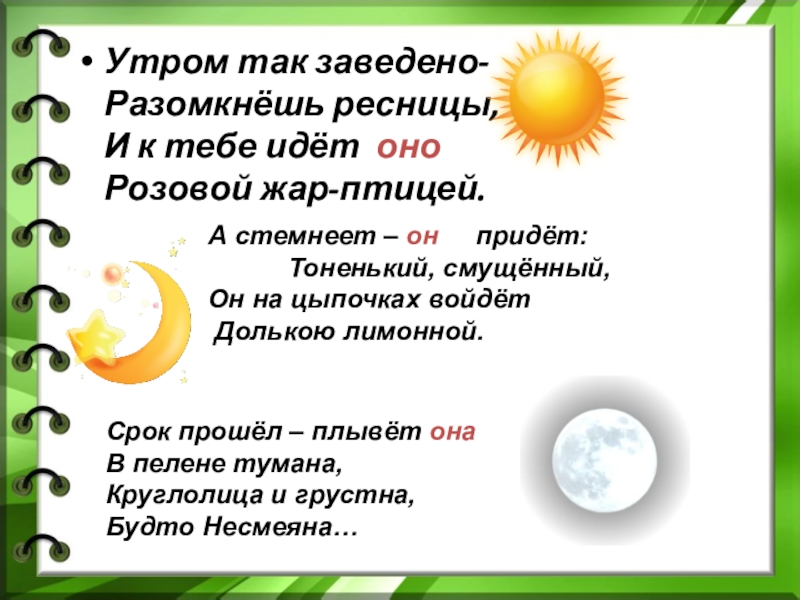 • Утром так заведено-
Разомкнёшь ресницы,
И к тебе идёт оно
Розовой жар-птицей.

А стемнеет – он придёт:
Тоненький, смущённый,
Он на цыпочках войдёт
Долькою лимонной.

Срок прошёл – плывёт она
В пелене тумана,
Круглолица и грустна,
Будто Несмеяна…